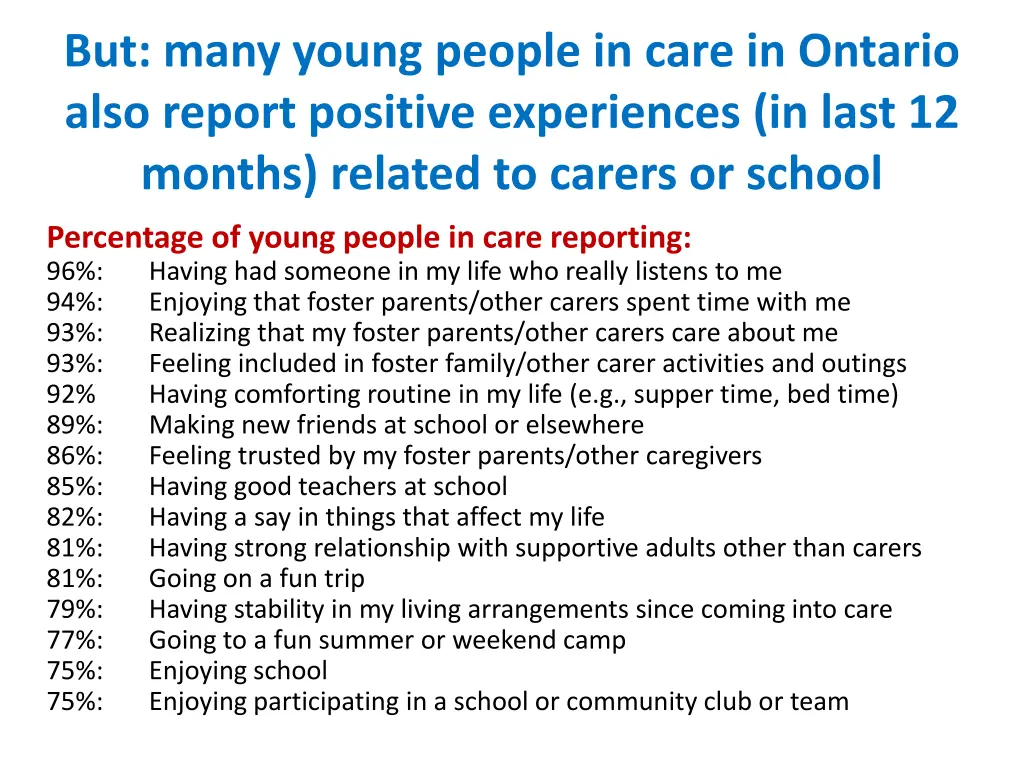 But: many young people in care in Ontario also report positive experiences (in last 12 months) related to carers or school

Percentage of young people in care reporting:
96%: Having had someone in my life who really listens to me
94%: Enjoying that foster parents/other carers spent time with me
93%: Realizing that my foster parents/other carers care about me
93%: Feeling included in foster family/other carer activities and outings
92% Having comforting routine in my life (e.g., supper time, bed time)
89%: Making new friends at school or elsewhere
86%: Feeling trusted by my foster parents/other caregivers
85%: Having good teachers at school
82%: Having a say in things that affect my life
81%: Having strong relationship with supportive adults other than carers
81%: Going on a fun trip
79%: Having stability in my living arrangements since coming into care
77%: Going to a fun summer or weekend camp
75%: Enjoying school
75%: Enjoying participating in a school or community club or team